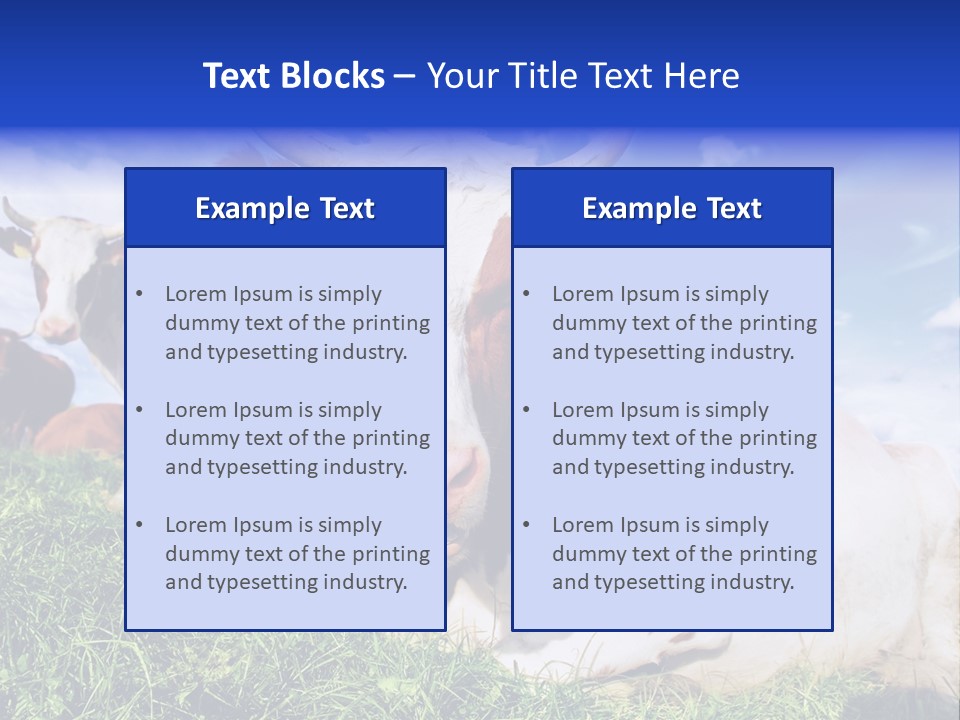 Text Blocks – Your Title Text Here

Example Text

• Lorem Ipsum is simply dummy text of the printing and typesetting industry.

• Lorem Ipsum is simply dummy text of the printing and typesetting industry.

• Lorem Ipsum is simply dummy text of the printing and typesetting industry.

Example Text

• Lorem Ipsum is simply dummy text of the printing and typesetting industry.

• Lorem Ipsum is simply dummy text of the printing and typesetting industry.

• Lorem Ipsum is simply dummy text of the printing and typesetting industry.